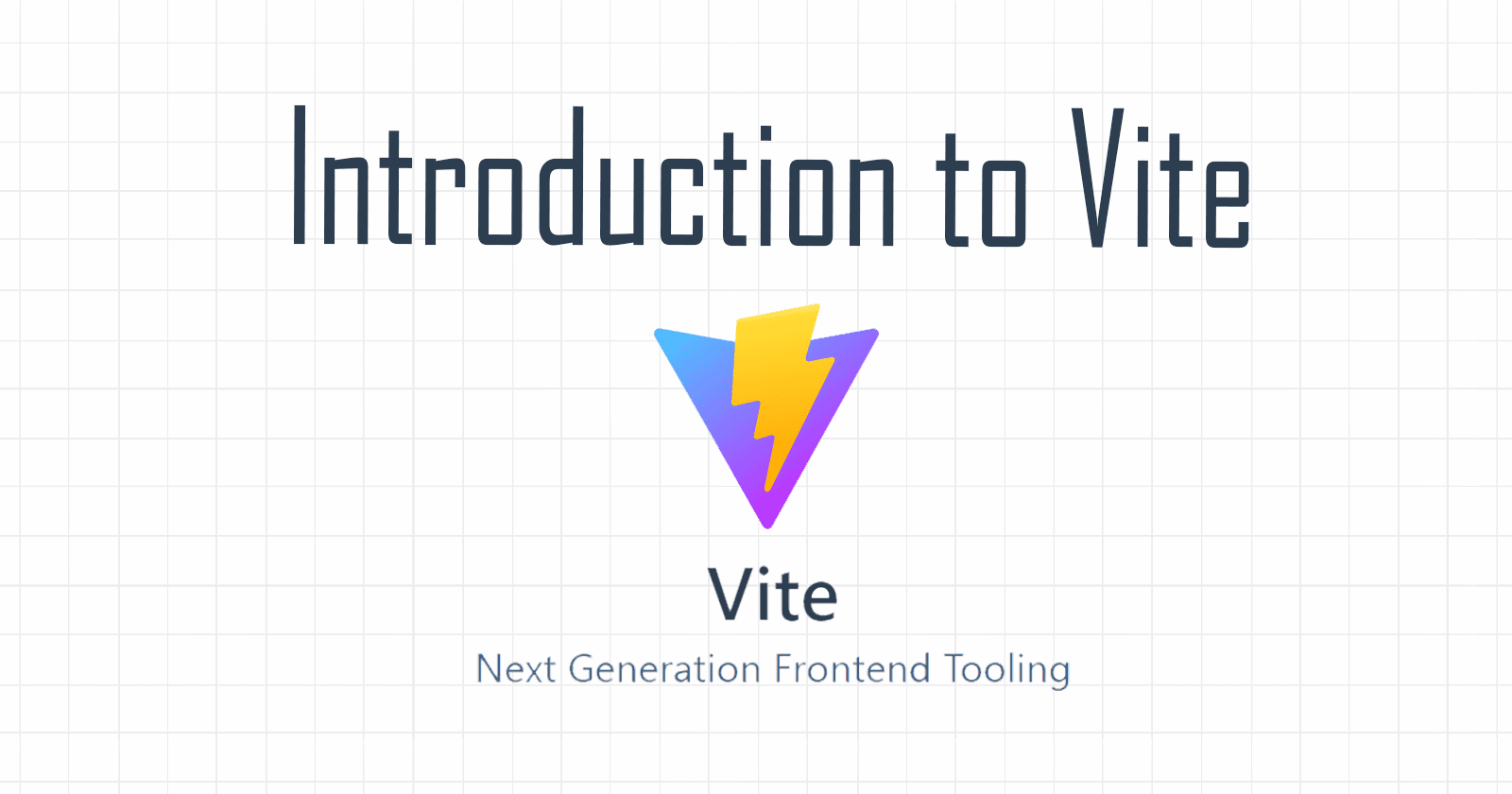 Introduction to Vite

Vite

Next Generation Frontend Tooling